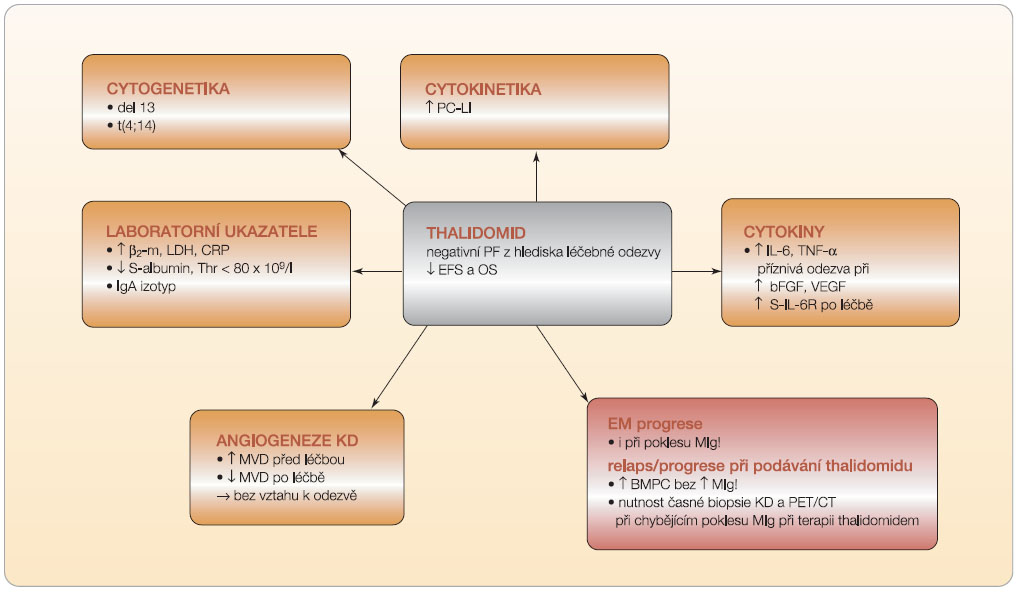 CYTOGENETIKA
• del 13
• t(4;14)

CYTOKINETIKA
↑ PC-LI

LABORATORNÍ UKAZATELE
• ↑ $\beta_2$-m, LDH, CRP
• ↓ S-albumin, Thr < 80 x $10^9$/l
• IgA izotyp

THALIDOMID
negativní PF z hlediska léčebné odezvy
↓ EFS a OS

CYTOKINY
• ↑ IL-6, TNF-α
příznivá odezva při
↑ bFGF, VEGF
↑ S-IL-6R po léčbě

ANGIOGENEZE KD
• ↑ MVD před léčbou
• ↓ MVD po léčbě
→ bez vztahu k odezvě

EM progrese
• i při poklesu MIg!
relaps/progrese při podávání thalidomidu
• ↑ BMPC bez ↑ MIg!
• nutnost časné biopsie KD a PET/CT
při chybějícím poklesu MIg při terapii thalidomidem